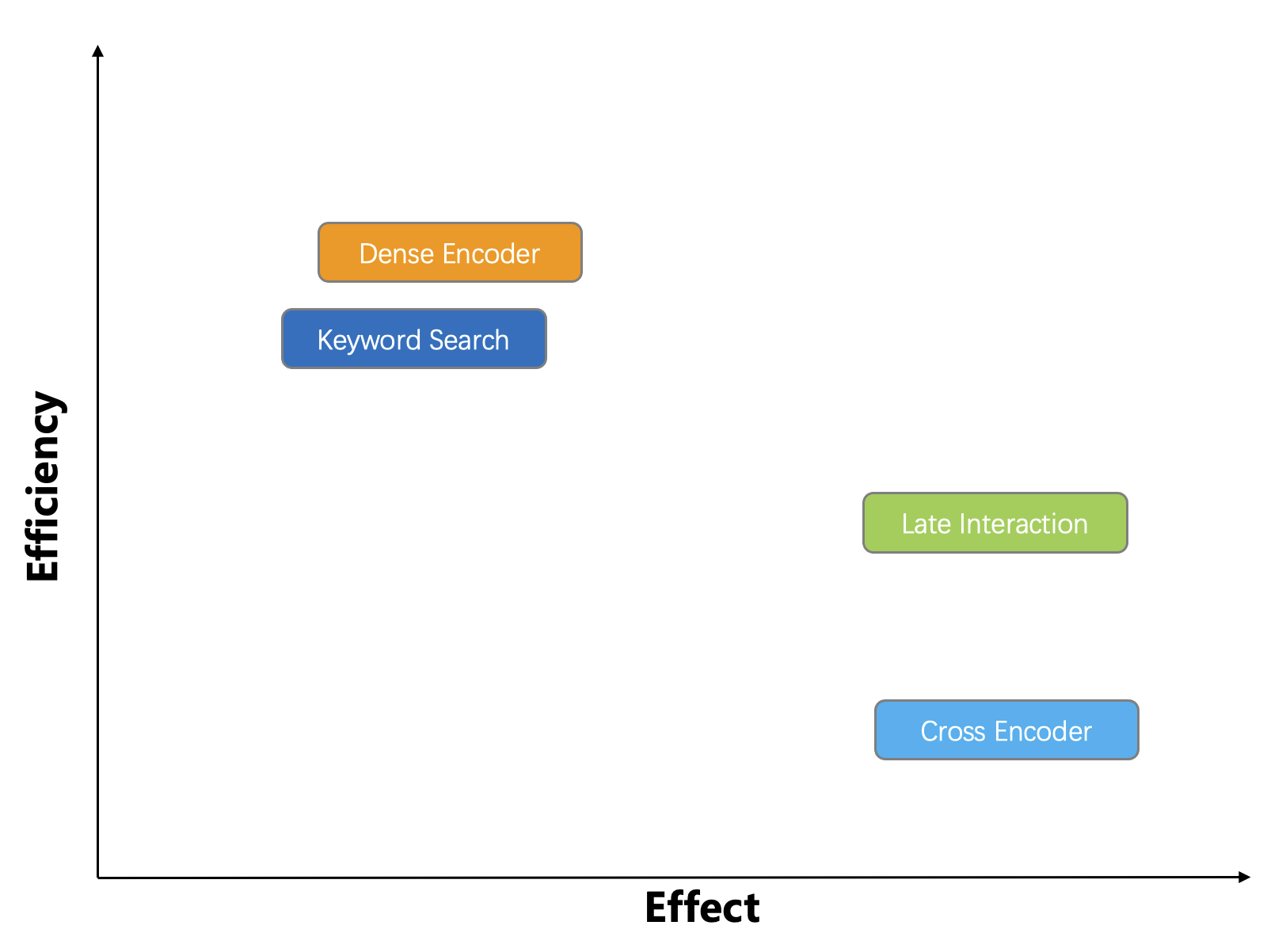 Efficiency

Dense Encoder

Keyword Search

Late Interaction

Cross Encoder

Effect